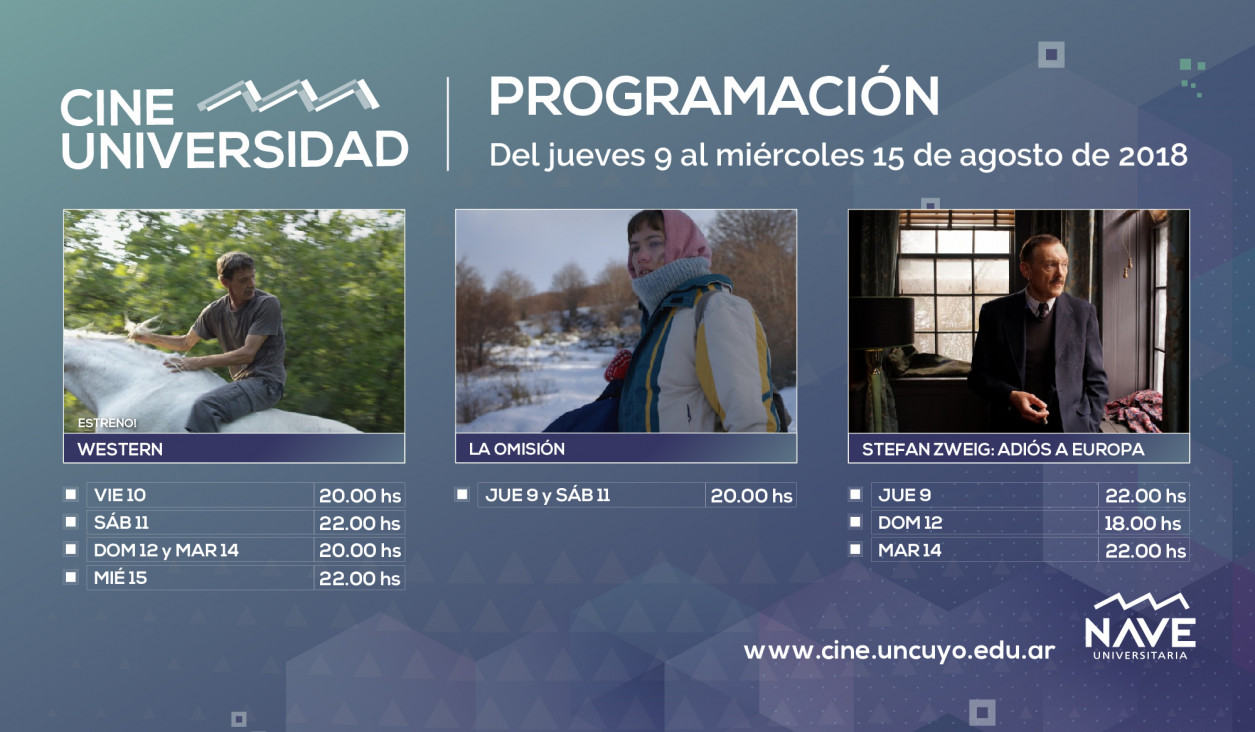 CINE UNIVERSIDAD

PROGRAMACIÓN
Del jueves 9 al miércoles 15 de agosto de 2018

ESTRENO!
WESTERN

| VIE 10 | 20.00 hs |
|---|---|
| SÁB 11 | 22.00 hs |
| DOM 12 y MAR 14 | 20.00 hs |
| MIÉ 15 | 22.00 hs |

LA OMISIÓN

| JUE 9 y SÁB 11 | 20.00 hs |
|---|---|

STEFAN ZWEIG: ADIÓS A EUROPA

| JUE 9 | 22.00 hs |
|---|---|
| DOM 12 | 18.00 hs |
| MAR 14 | 22.00 hs |

www.cine.uncuyo.edu.ar

NAVE UNIVERSITARIA